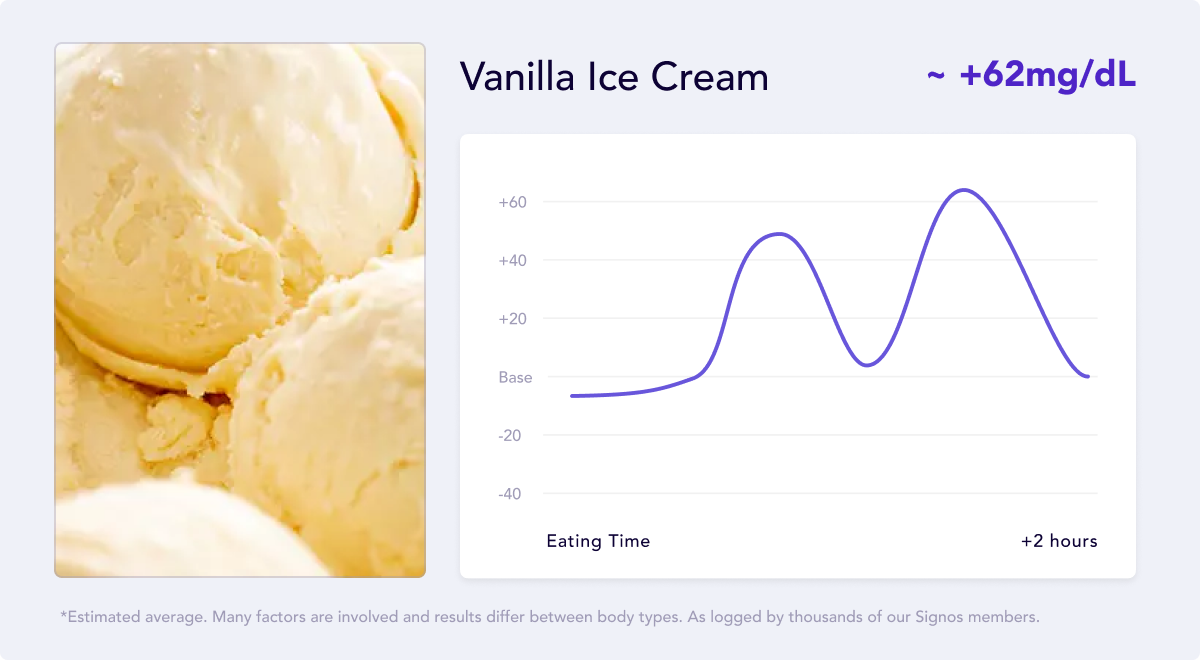 Vanilla Ice Cream

~ +62mg/dL

+60
+40
+20
Base
-20
-40

Eating Time
+2 hours

*Estimated average. Many factors are involved and results differ between body types. As logged by thousands of our Signos members.